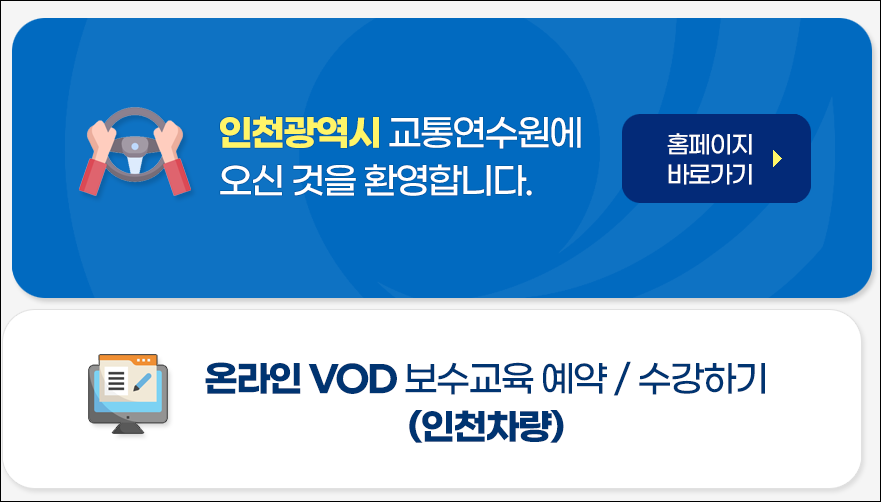 인천광역시 교통연수원에 오신 것을 환영합니다.

홈페이지 바로가기

온라인 VOD 보수교육 예약 / 수강하기 (인천차량)